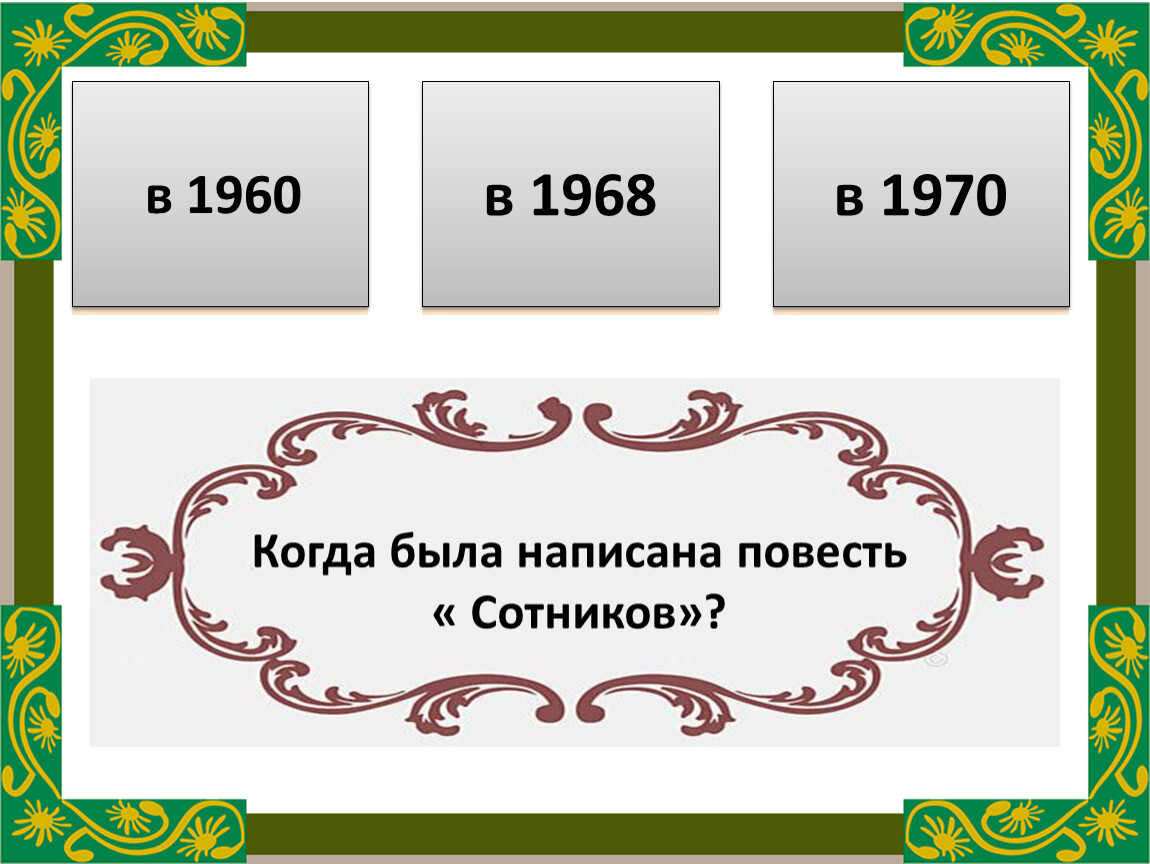 в 1960

в 1968

в 1970

Когда была написана повесть « Сотников»?